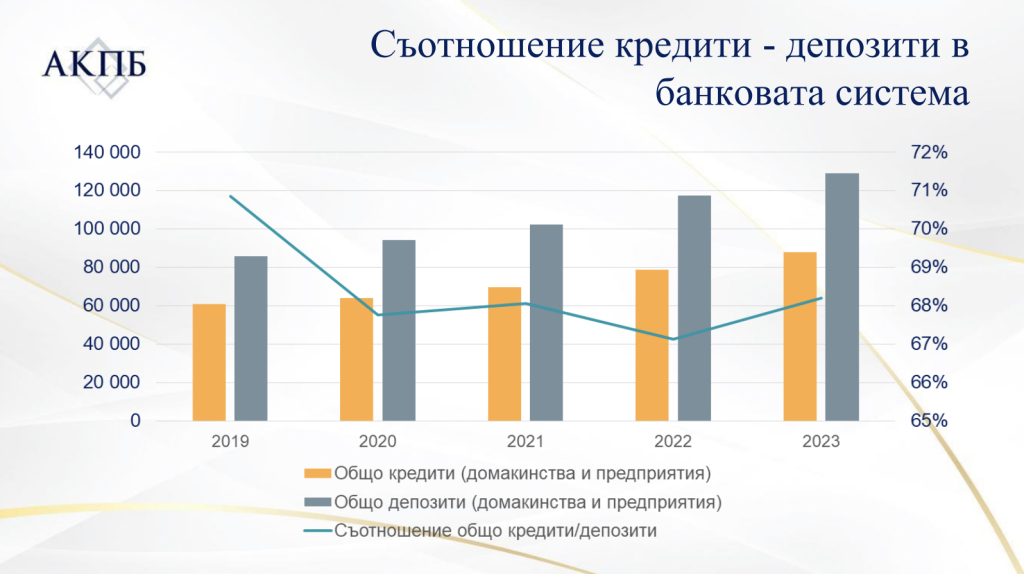 АКПБ

Съотношение кредити - депозити в банковата система

140 000
120 000
100 000
80 000
60 000
40 000
20 000
0

72%
71%
70%
69%
68%
67%
66%
65%

2019
2020
2021
2022
2023

Общо кредити (домакинства и предприятия)
Общо депозити (домакинства и предприятия)
Съотношение общо кредити/депозити